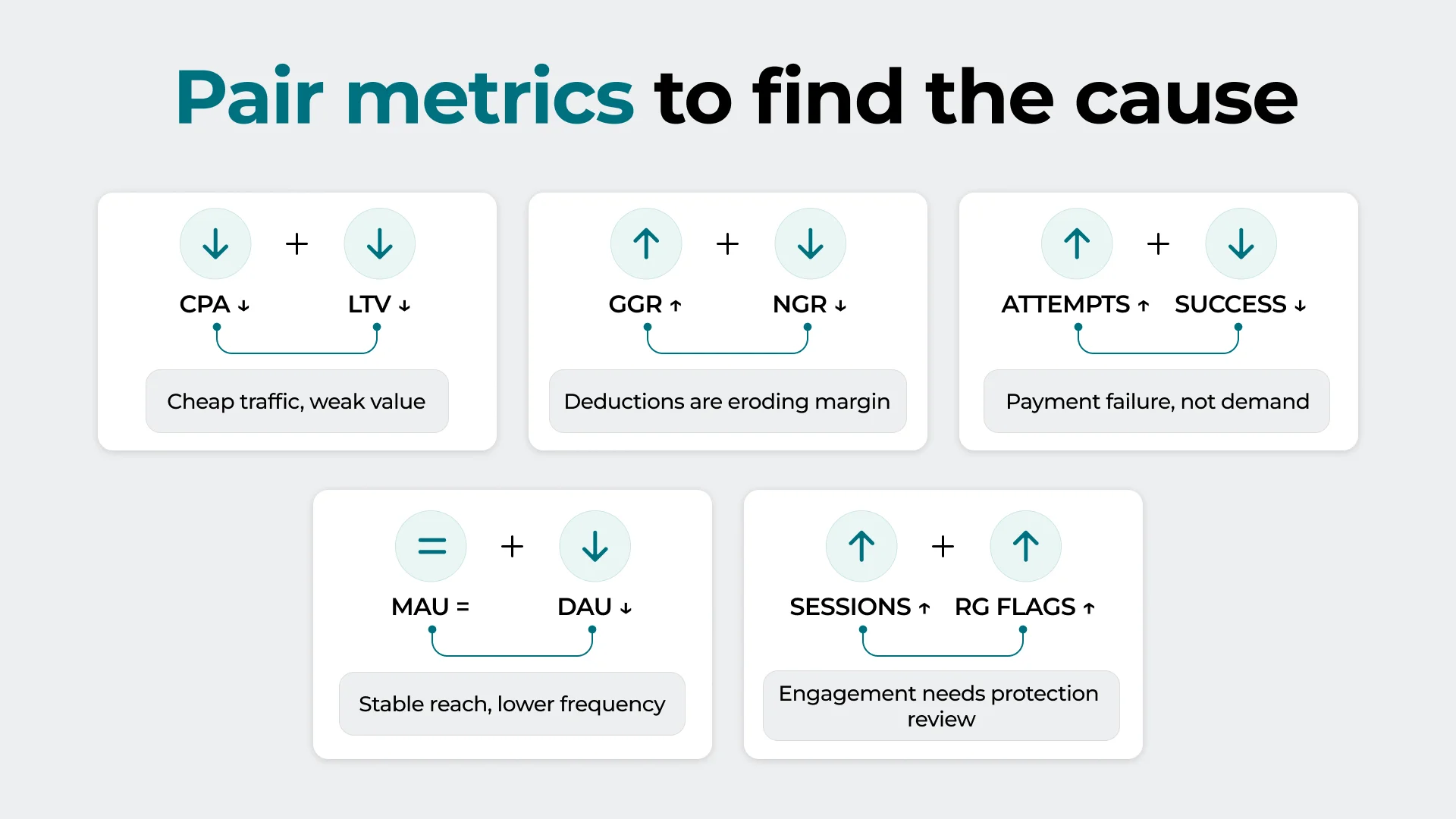 Pair metrics to find the cause

↓ + ↓
CPA ↓ LTV ↓
Cheap traffic, weak value

↑ + ↓
GGR ↑ NGR ↓
Deductions are eroding margin

↑ + ↓
ATTEMPTS ↑ SUCCESS ↓
Payment failure, not demand

= + ↓
MAU = DAU ↓
Stable reach, lower frequency

↑ + ↑
SESSIONS ↑ RG FLAGS ↑
Engagement needs protection review